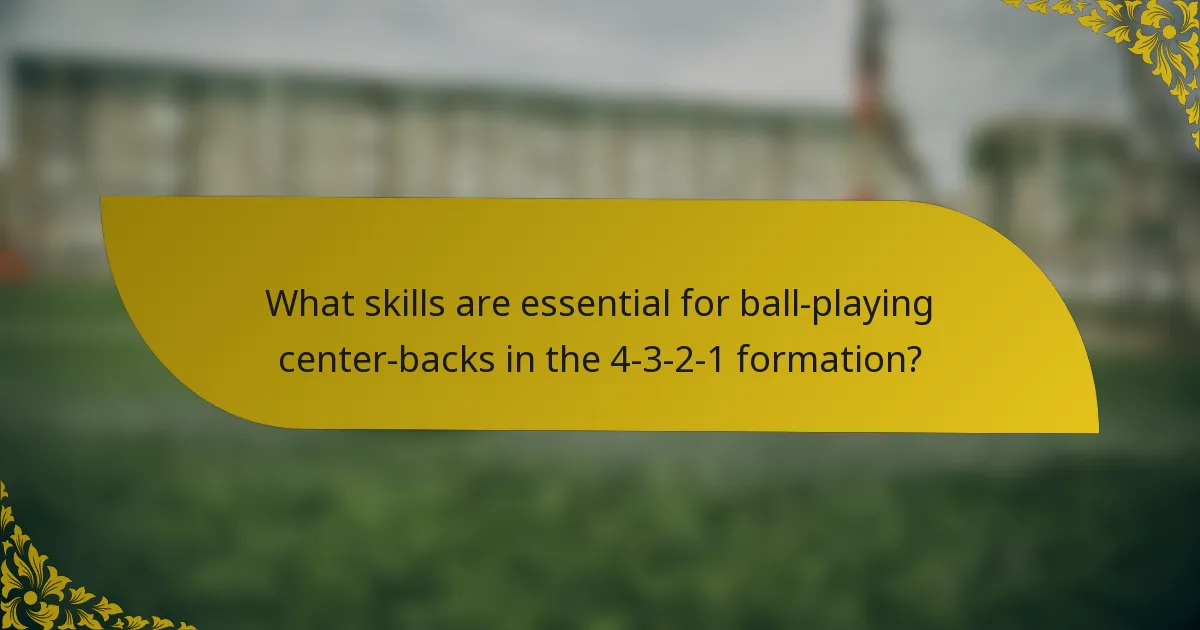 What skills are essential for ball-playing center-backs in the 4-3-2-1 formation?